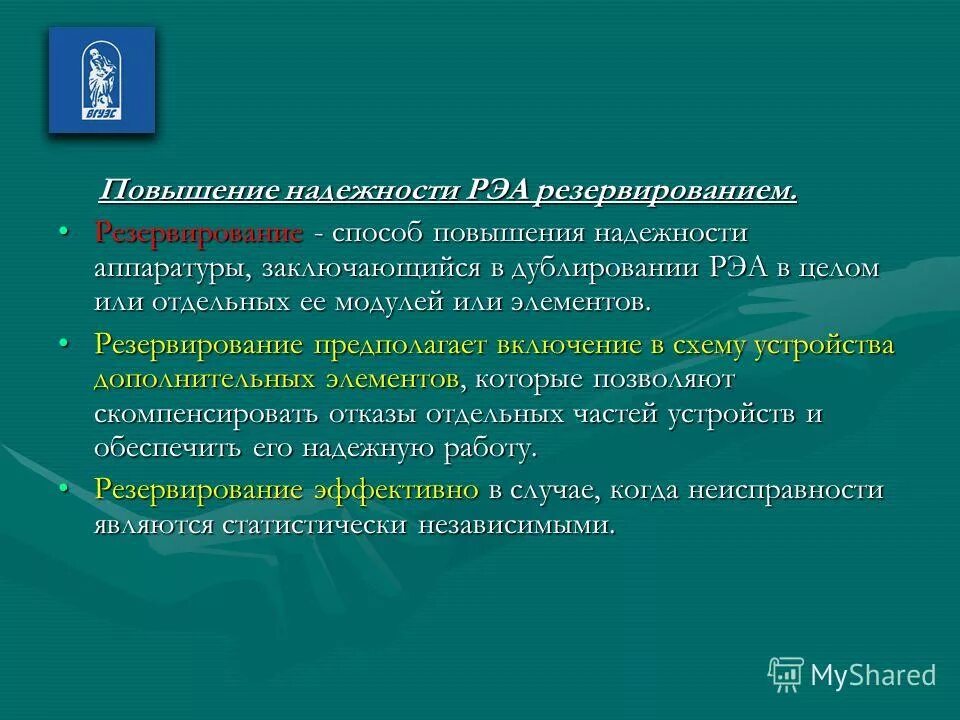 ВГУЭС

Повышение надежности РЭА резервированием.

• Резервирование - способ повышения надежности аппаратуры, заключающийся в дублировании РЭА в целом или отдельных ее модулей или элементов.

• Резервирование предполагает включение в схему устройства дополнительных элементов, которые позволяют скомпенсировать отказы отдельных частей устройств и обеспечить его надежную работу.

• Резервирование эффективно в случае, когда неисправности являются статистически независимыми.

MyShared